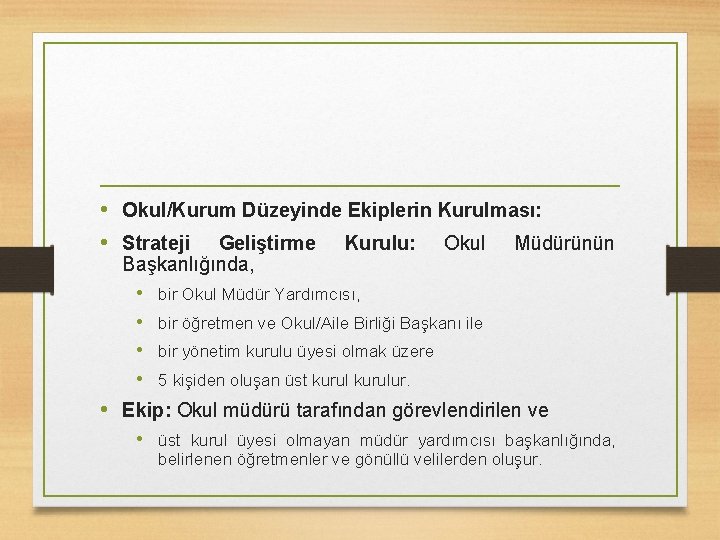 • Okul/Kurum Düzeyinde Ekiplerin Kurulması:

• Strateji Geliştirme Kurulu: Okul Müdürünün Başkanlığında,

• bir Okul Müdür Yardımcısı,
• bir öğretmen ve Okul/Aile Birliği Başkanı ile
• bir yönetim kurulu üyesi olmak üzere
• 5 kişiden oluşan üst kurul kurulur.

• Ekip: Okul müdürü tarafından görevlendirilen ve

• üst kurul üyesi olmayan müdür yardımcısı başkanlığında, belirlenen öğretmenler ve gönüllü velilerden oluşur.